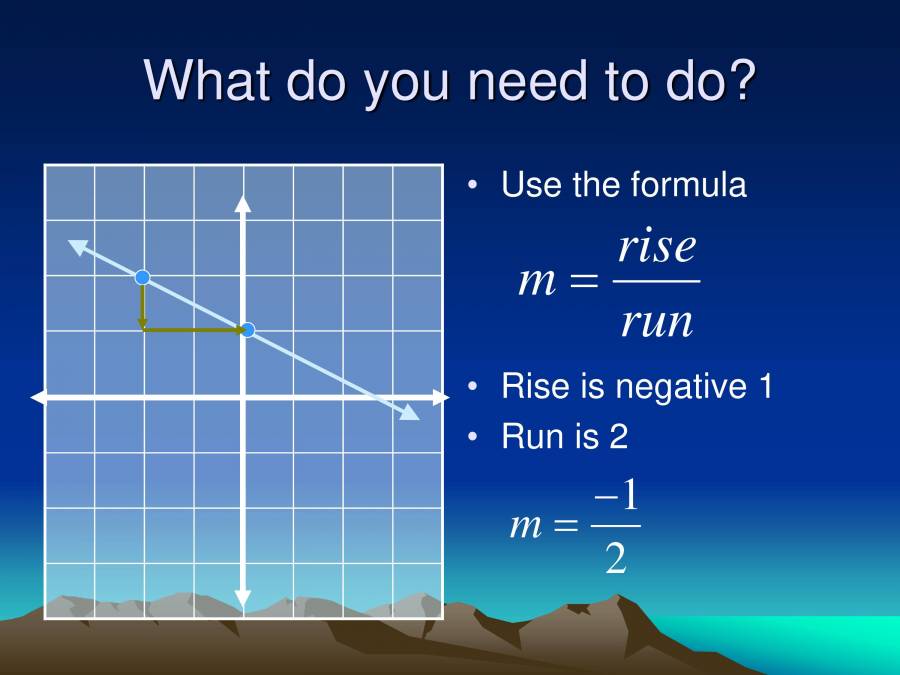 What do you need to do?

• Use the formula

$m = \frac{rise}{run}$

• Rise is negative 1
• Run is 2

$m = \frac{-1}{2}$